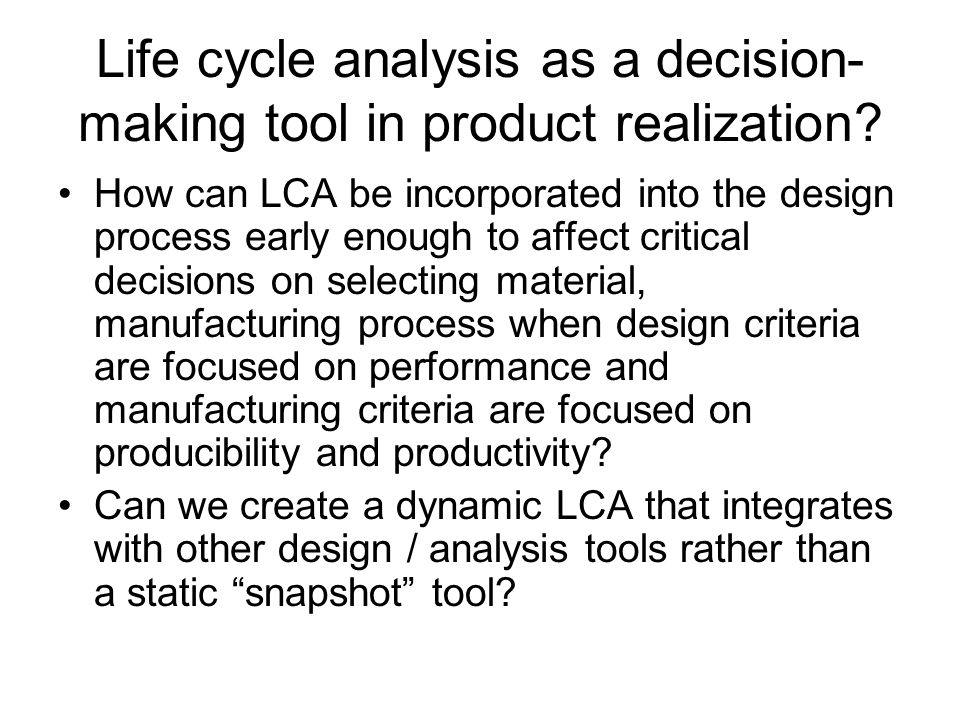 Life cycle analysis as a decision-making tool in product realization?

• How can LCA be incorporated into the design process early enough to affect critical decisions on selecting material, manufacturing process when design criteria are focused on performance and manufacturing criteria are focused on producibility and productivity?

• Can we create a dynamic LCA that integrates with other design / analysis tools rather than a static “snapshot” tool?